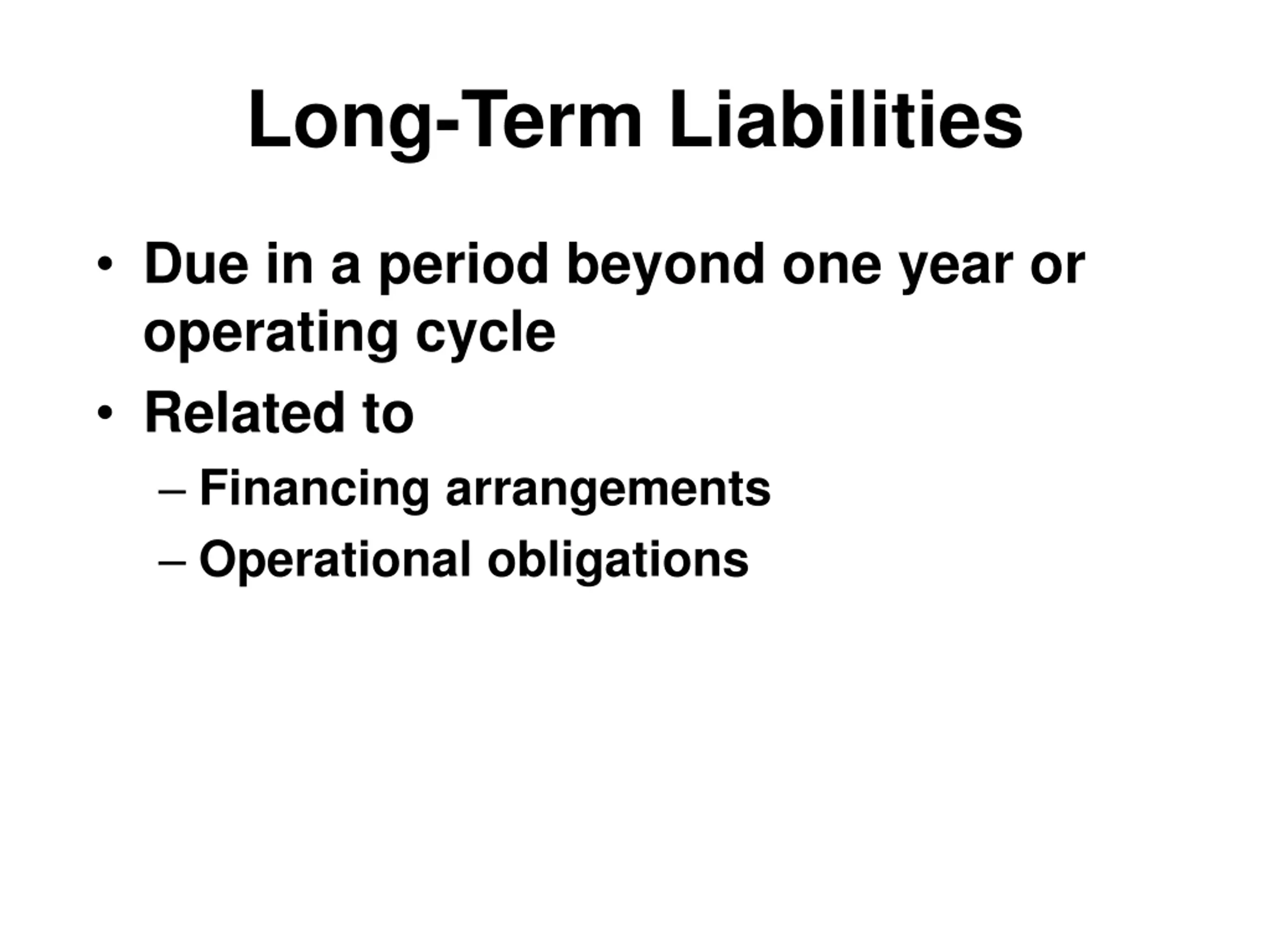 Long-Term Liabilities

• Due in a period beyond one year or operating cycle
• Related to
– Financing arrangements
– Operational obligations